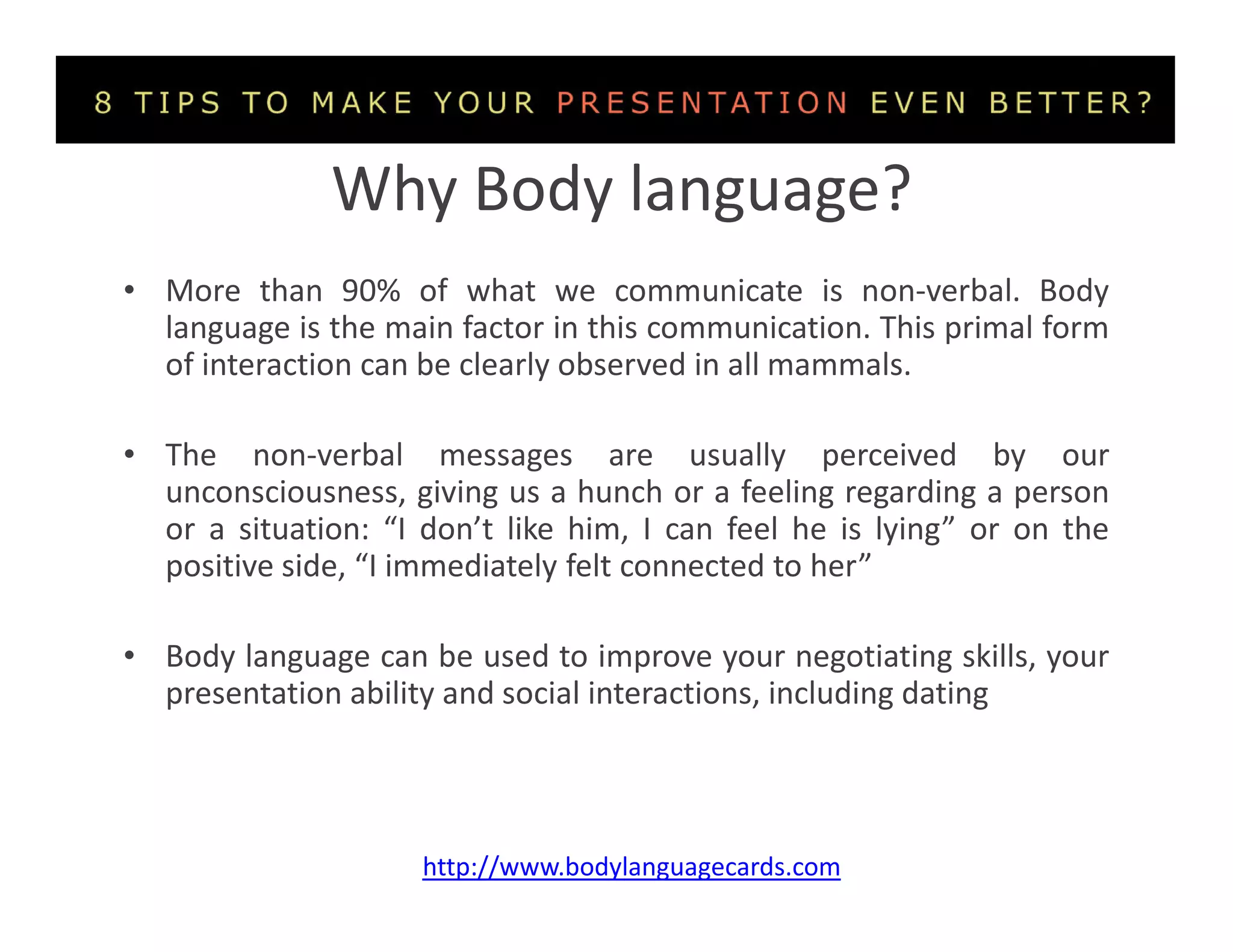 8 TIPS TO MAKE YOUR PRESENTATION EVEN BETTER?

Why Body language?

• More than 90% of what we communicate is non-verbal. Body language is the main factor in this communication. This primal form of interaction can be clearly observed in all mammals.

• The non-verbal messages are usually perceived by our unconsciousness, giving us a hunch or a feeling regarding a person or a situation: “I don’t like him, I can feel he is lying” or on the positive side, “I immediately felt connected to her”

• Body language can be used to improve your negotiating skills, your presentation ability and social interactions, including dating

http://www.bodylanguagecards.com